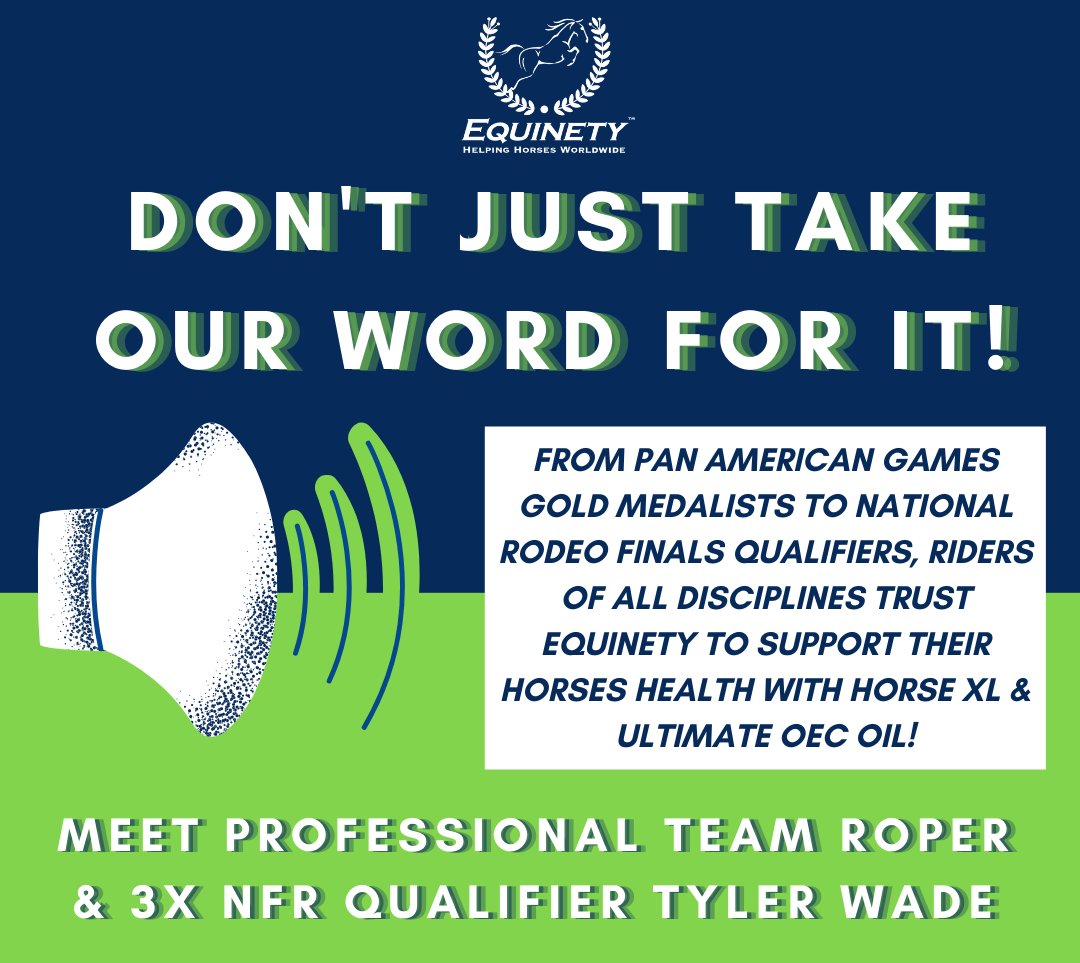 EQUINETY™
HELPING HORSES WORLDWIDE

DON'T JUST TAKE OUR WORD FOR IT!

FROM PAN AMERICAN GAMES GOLD MEDALISTS TO NATIONAL RODEO FINALS QUALIFIERS, RIDERS OF ALL DISCIPLINES TRUST EQUINETY TO SUPPORT THEIR HORSES HEALTH WITH HORSE XL & ULTIMATE OEC OIL!

MEET PROFESSIONAL TEAM ROPER & 3X NFR QUALIFIER TYLER WADE